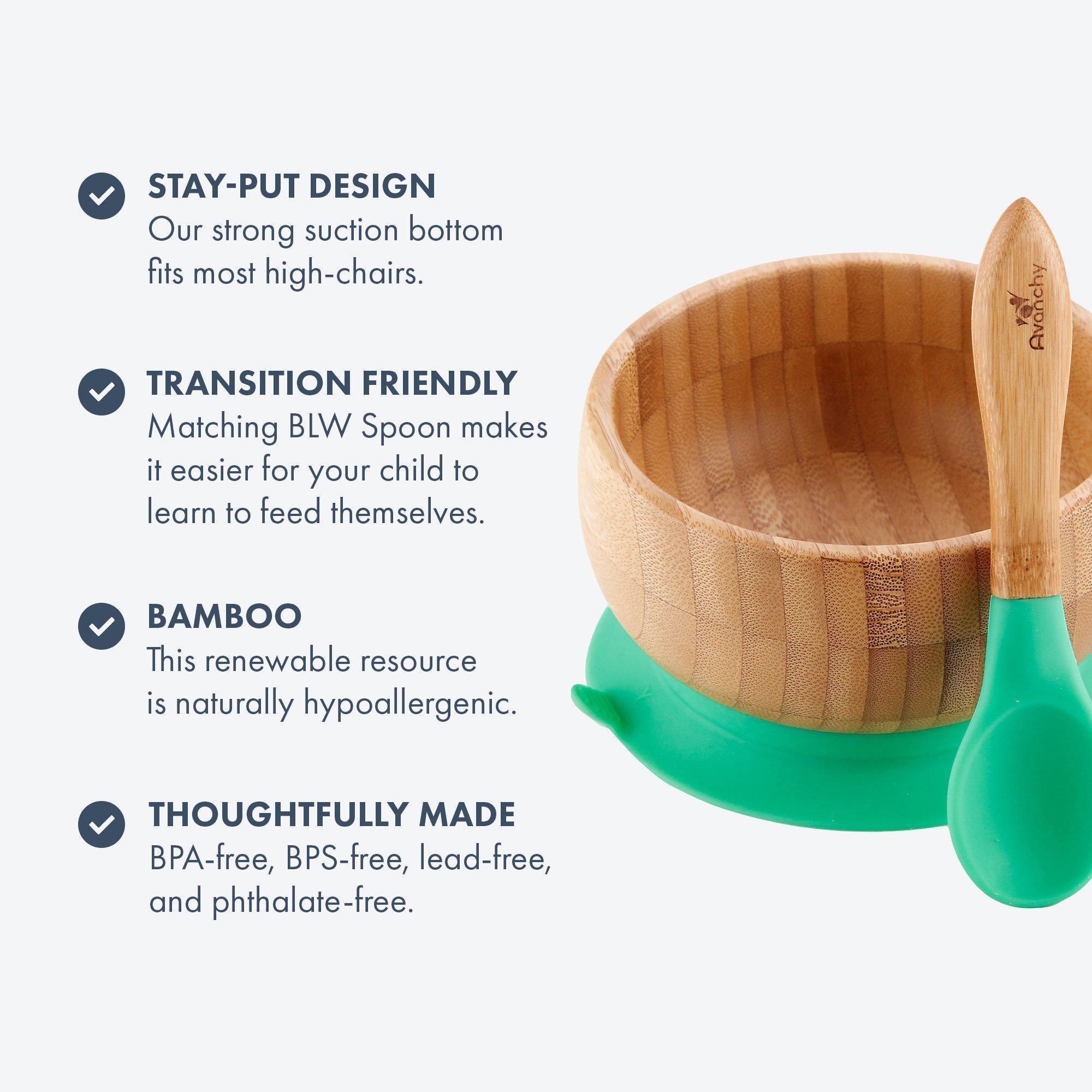 STAY-PUT DESIGN
Our strong suction bottom fits most high-chairs.

TRANSITION FRIENDLY
Matching BLW Spoon makes it easier for your child to learn to feed themselves.

BAMBOO
This renewable resource is naturally hypoallergenic.

THOUGHTFULLY MADE
BPA-free, BPS-free, lead-free, and phthalate-free.

Avanchy